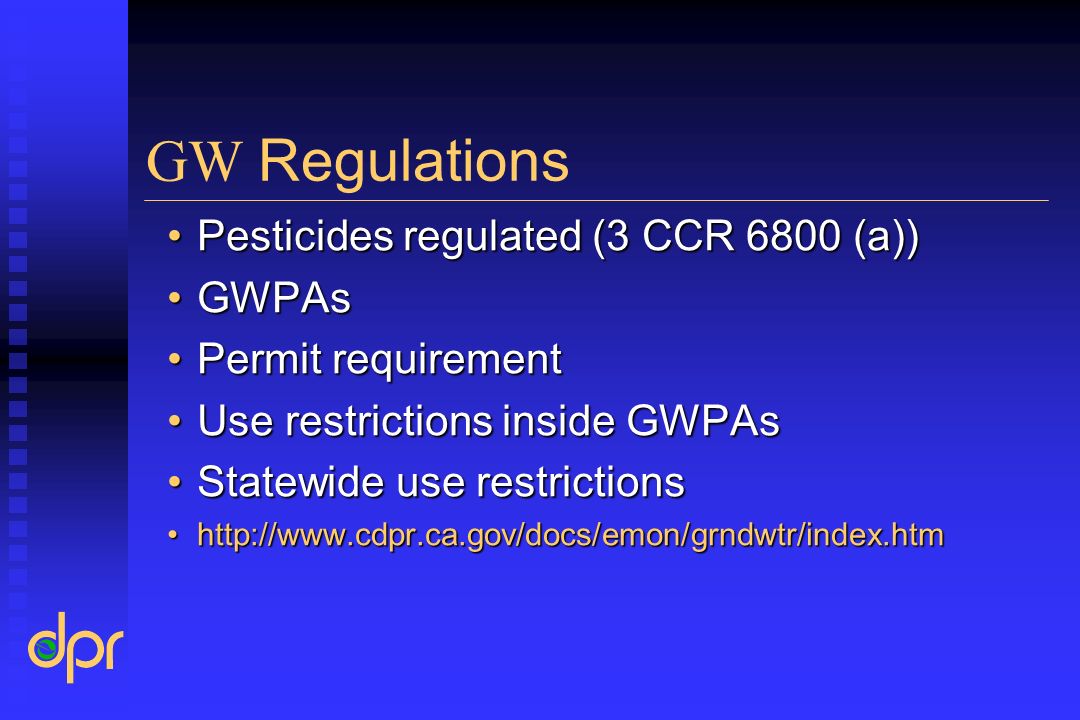 GW Regulations

• Pesticides regulated (3 CCR 6800 (a))
• GWPAs
• Permit requirement
• Use restrictions inside GWPAs
• Statewide use restrictions
• http://www.cdpr.ca.gov/docs/emon/grndwtr/index.htm

dpr